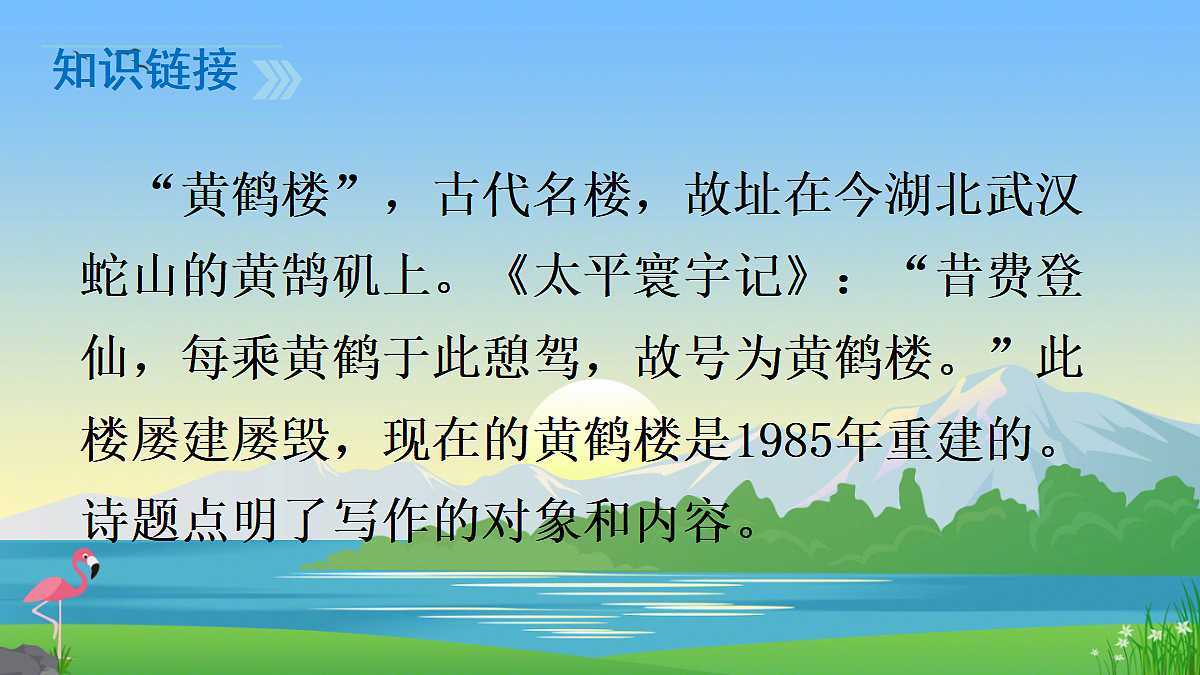 知识链接

“黄鹤楼”，古代名楼，故址在今湖北武汉蛇山的黄鹄矶上。《太平寰宇记》：“昔费登仙，每乘黄鹤于此憩驾，故号为黄鹤楼。”此楼屡建屡毁，现在的黄鹤楼是1985年重建的。诗题点明了写作的对象和内容。